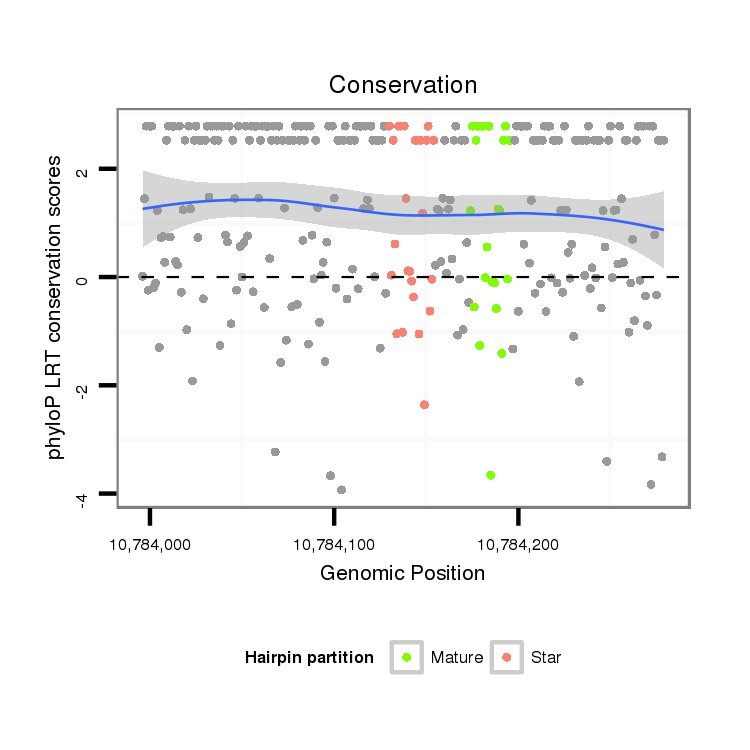 Conservation

phyloP LRT conservation scores

2
0
-2
-4

10,784,000
10,784,100
10,784,200

Genomic Position

Hairpin partition
Mature
Star